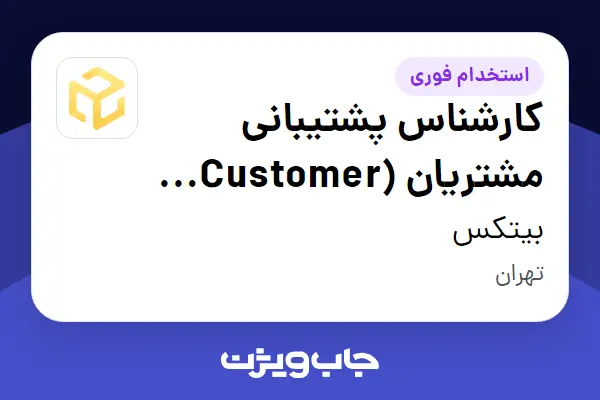 استخدام فوری

کارشناس پشتیبانی مشتریان (Customer...

بیتکس

تهران

جاب ویژن